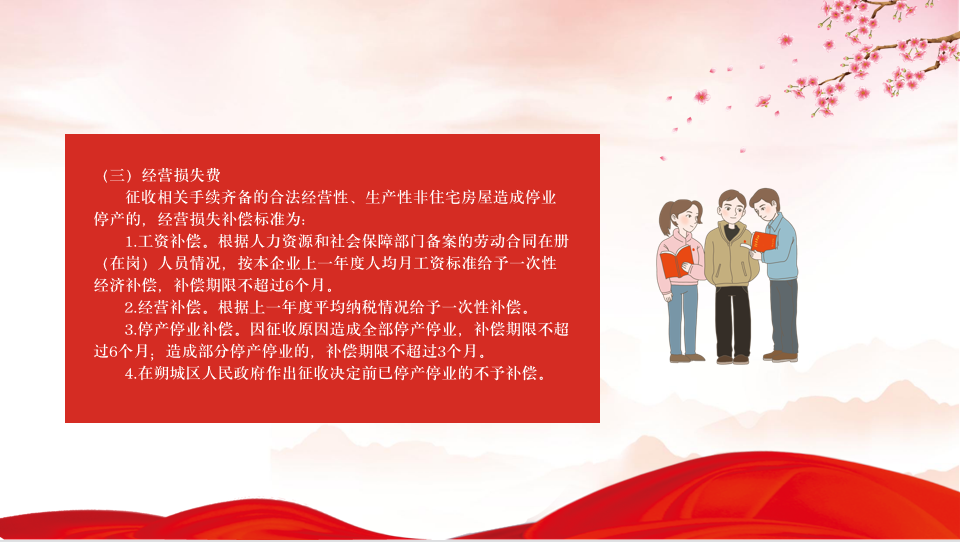 （三）经营损失费

征收相关手续齐备的合法经营性、生产性非住宅房屋造成停业停产的，经营损失补偿标准为：

1.工资补偿。根据人力资源和社会保障部门备案的劳动合同在册（在岗）人员情况，按本企业上一年度人均月工资标准给予一次性经济补偿，补偿期限不超过6个月。

2.经营补偿。根据上一年度平均纳税情况给予一次性补偿。

3.停产停业补偿。因征收原因造成全部停产停业，补偿期限不超过6个月；造成部分停产停业的，补偿期限不超过3个月。

4.在朔城区人民政府作出征收决定前已停产停业的不予补偿。